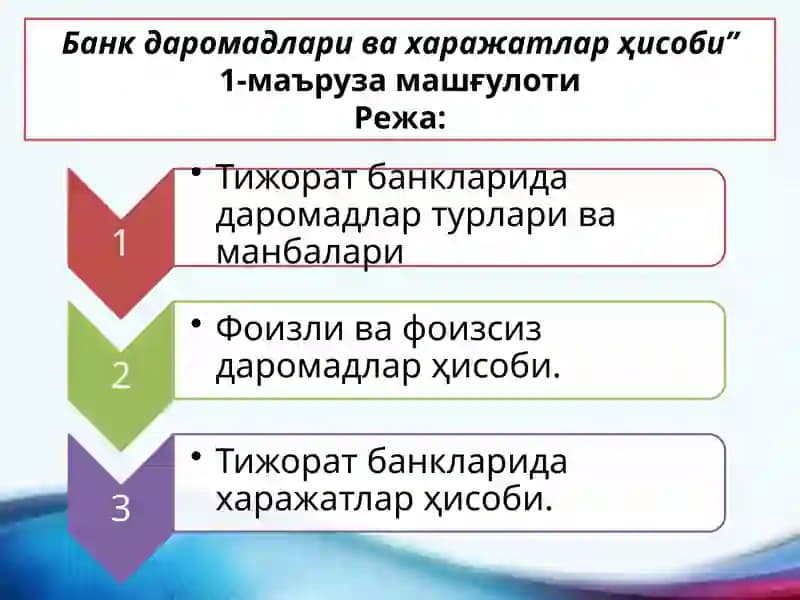 Банк даромадлари ва харажатлар ҳисоби”
1-маъруза машғулоти
Режа:

1
• Тижорат банкларида даромадлар турлари ва манбалари

2
• Фоизли ва фоизсиз даромадлар ҳисоби.

3
• Тижорат банкларида харажатлар ҳисоби.